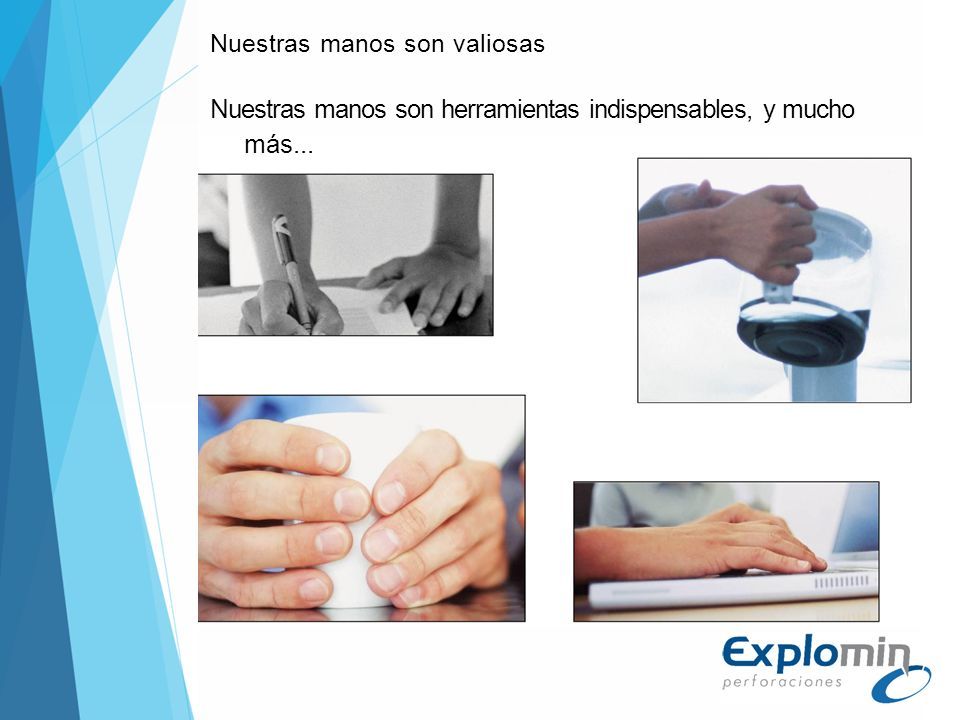 Nuestras manos son valiosas

Nuestras manos son herramientas indispensables, y mucho más...

Explomin
perforaciones